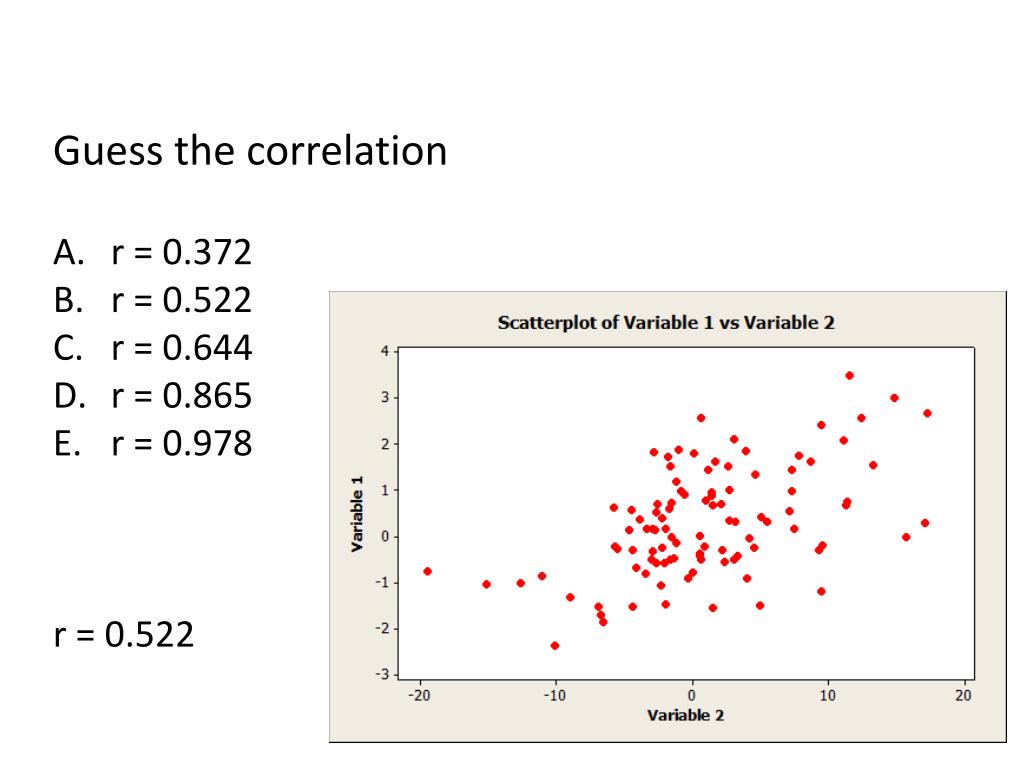 Guess the correlation

A. r = 0.372
B. r = 0.522
C. r = 0.644
D. r = 0.865
E. r = 0.978

r = 0.522

Scatterplot of Variable 1 vs Variable 2

Variable 1

4
3
2
1
0
-1
-2
-3

-20
-10
0
10
20

Variable 2